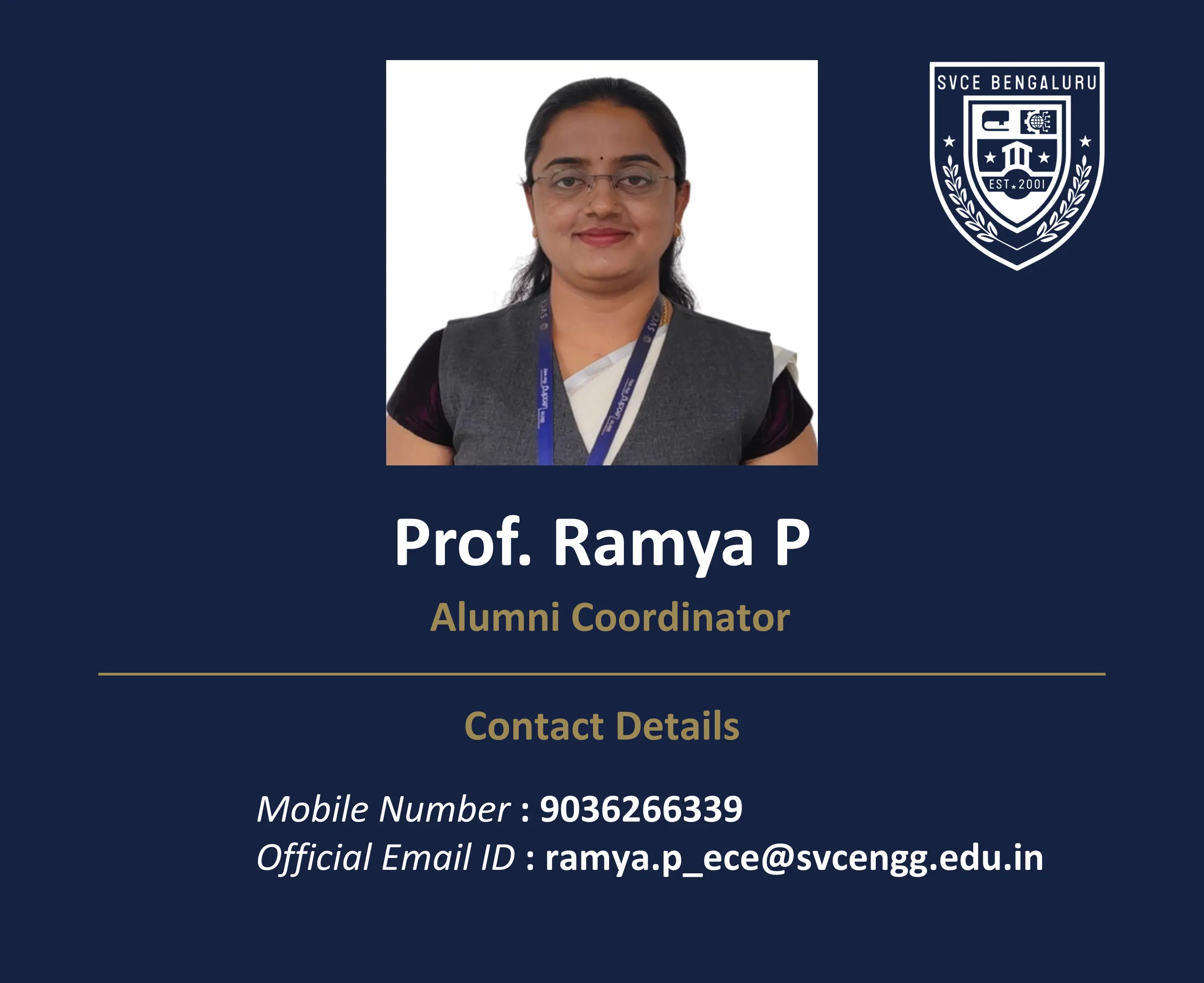 SVCE BENGALURU
EST 2001

Prof. Ramya P
Alumni Coordinator

Contact Details

Mobile Number : 9036266339
Official Email ID : ramya.p_ece@svcengg.edu.in